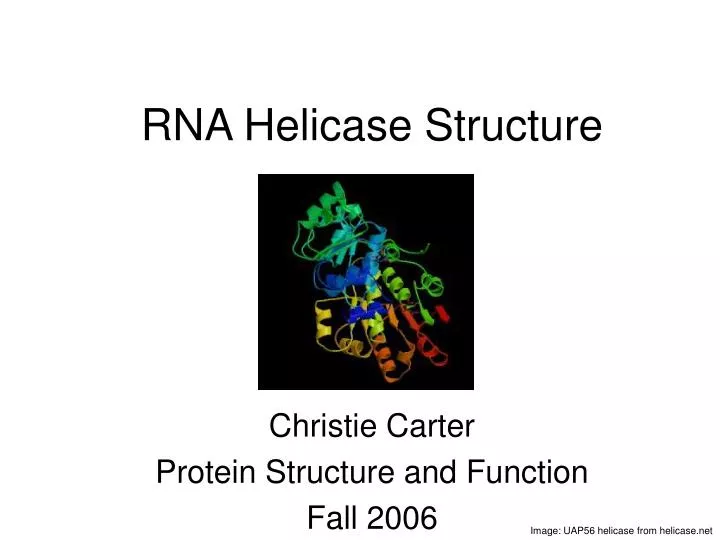 RNA Helicase Structure

Christie Carter
Protein Structure and Function
Fall 2006

Image: UAP56 helicase from helicase.net